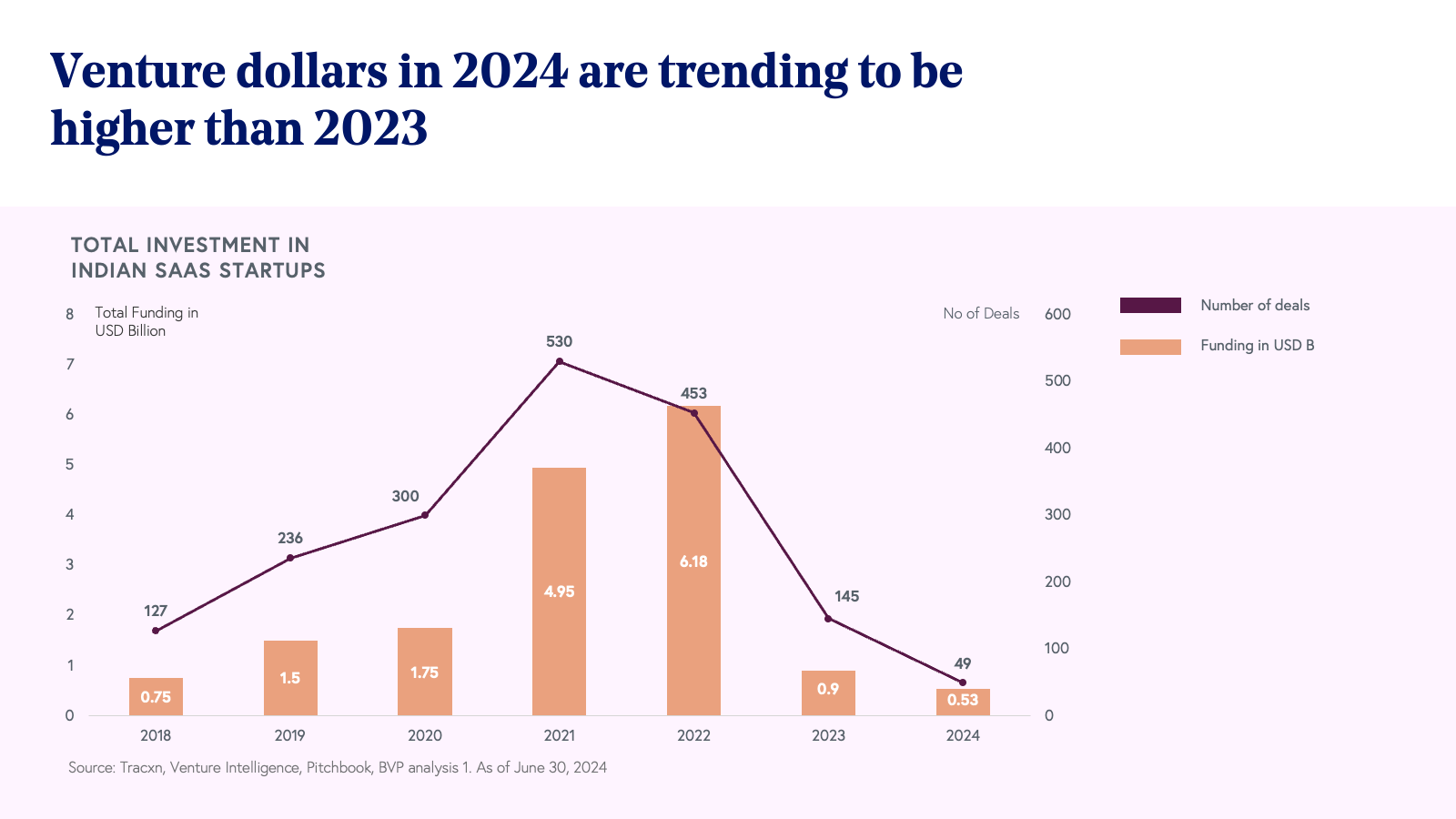 Venture dollars in 2024 are trending to be higher than 2023

TOTAL INVESTMENT IN INDIAN SAAS STARTUPS

Total Funding in USD Billion

No of Deals

Number of deals

Funding in USD B

8
7
6
5
4
3
2
1
0

600
500
400
300
200
100
0

127
236
300
530
453
145
49

0.75
1.5
1.75
4.95
6.18
0.9
0.53

2018
2019
2020
2021
2022
2023
2024

Source: Tracxn, Venture Intelligence, Pitchbook, BVP analysis 1. As of June 30, 2024